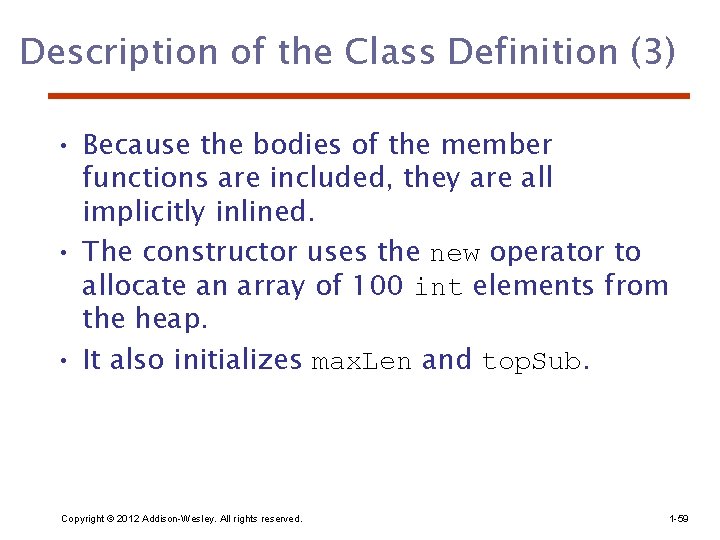 Description of the Class Definition (3)

• Because the bodies of the member functions are included, they are all implicitly inlined.

• The constructor uses the new operator to allocate an array of 100 int elements from the heap.

• It also initializes maxLen and topSub.

Copyright © 2012 Addison-Wesley. All rights reserved.

1-59